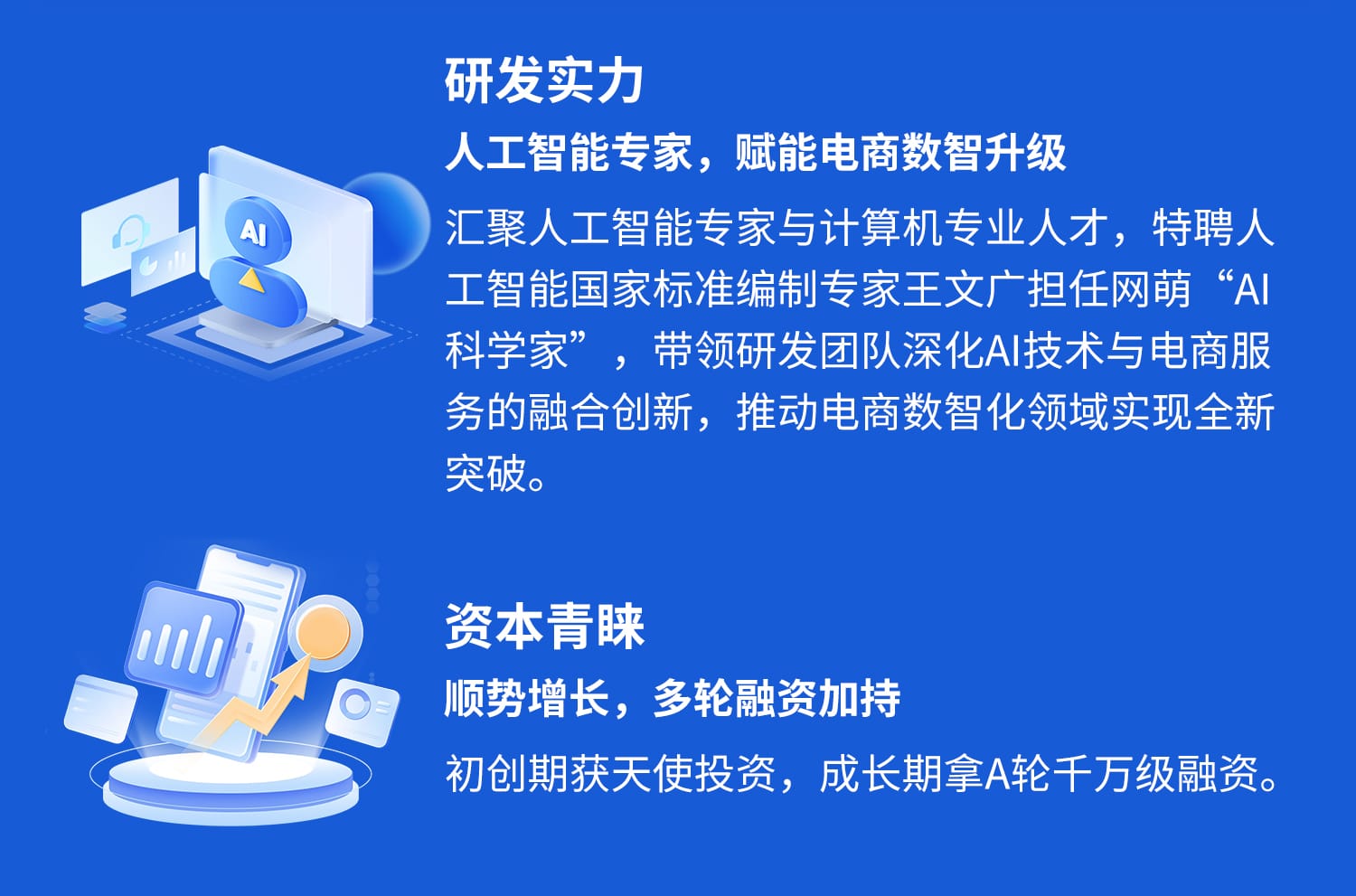 AI

研发实力

人工智能专家，赋能电商数智升级

汇聚人工智能专家与计算机专业人才，特聘人工智能国家标准编制专家王文广担任网萌“AI科学家”，带领研发团队深化AI技术与电商服务的融合创新，推动电商数智化领域实现全新突破。

资本青睐

顺势增长，多轮融资加持

初创期获天使投资，成长期拿A轮千万级融资。